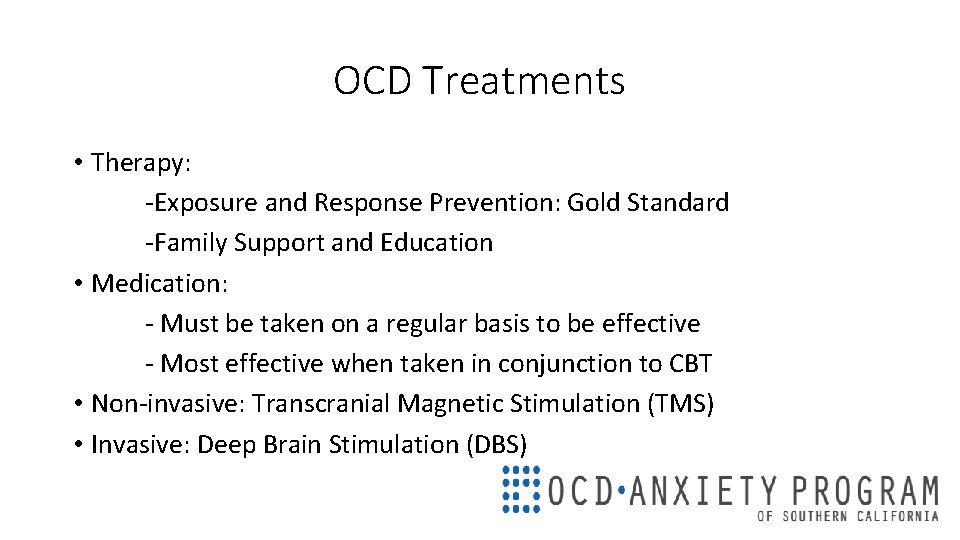 OCD Treatments

• Therapy:
-Exposure and Response Prevention: Gold Standard
-Family Support and Education
• Medication:
- Must be taken on a regular basis to be effective
- Most effective when taken in conjunction to CBT
• Non-invasive: Transcranial Magnetic Stimulation (TMS)
• Invasive: Deep Brain Stimulation (DBS)

OCD•ANXIETY PROGRAM
OF SOUTHERN CALIFORNIA